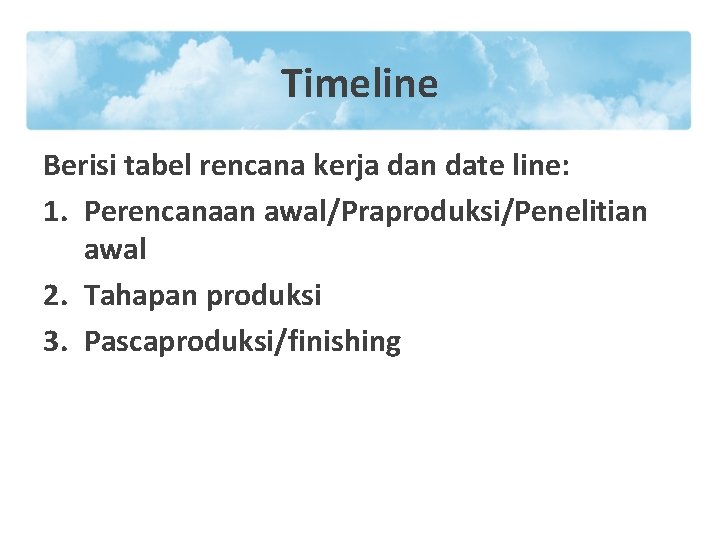 Timeline

Berisi tabel rencana kerja dan date line:

1. Perencanaan awal/Praproduksi/Penelitian awal
2. Tahapan produksi
3. Pascaproduksi/finishing